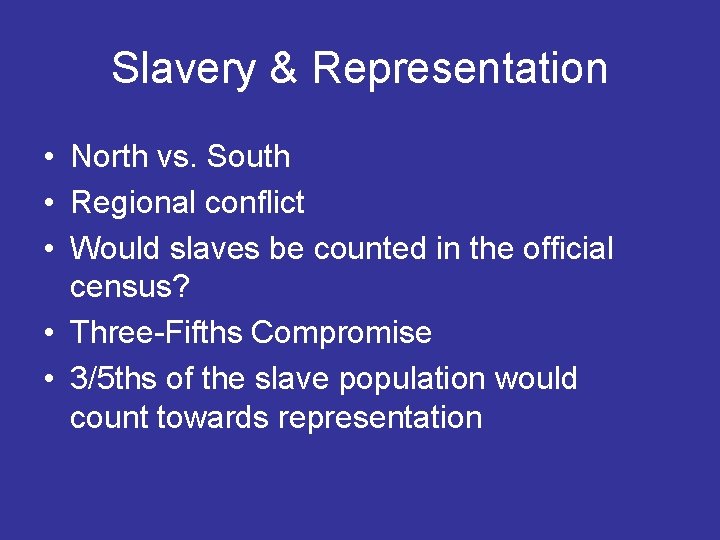 Slavery & Representation

• North vs. South
• Regional conflict
• Would slaves be counted in the official census?
• Three-Fifths Compromise
• 3/5ths of the slave population would count towards representation